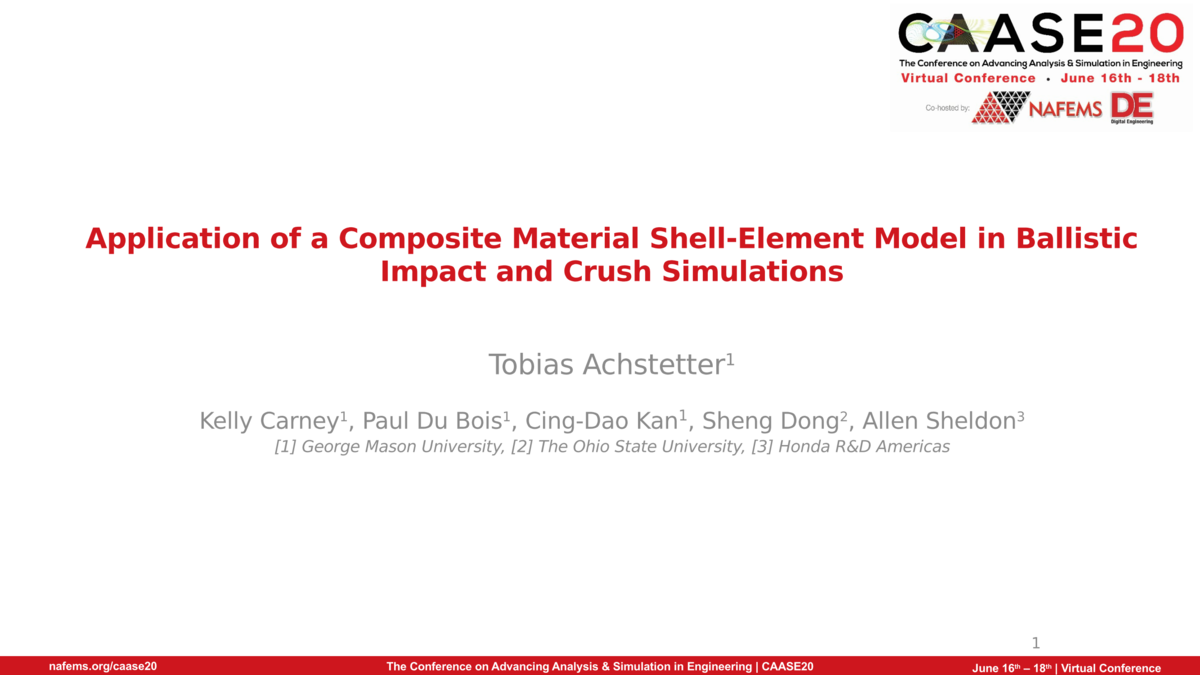 CAASE20
The Conference on Advancing Analysis & Simulation in Engineering
Virtual Conference • June 16th - 18th
Co-hosted by: NAFEMS DE Digital Engineering

Application of a Composite Material Shell-Element Model in Ballistic Impact and Crush Simulations

Tobias Achstetter$^1$

Kelly Carney$^1$, Paul Du Bois$^1$, Cing-Dao Kan$^1$, Sheng Dong$^2$, Allen Sheldon$^3$
[1] George Mason University, [2] The Ohio State University, [3] Honda R&D Americas

1

nafems.org/caase20 The Conference on Advancing Analysis & Simulation in Engineering | CAASE20 June 16$^{th}$ – 18$^{th}$ | Virtual Conference